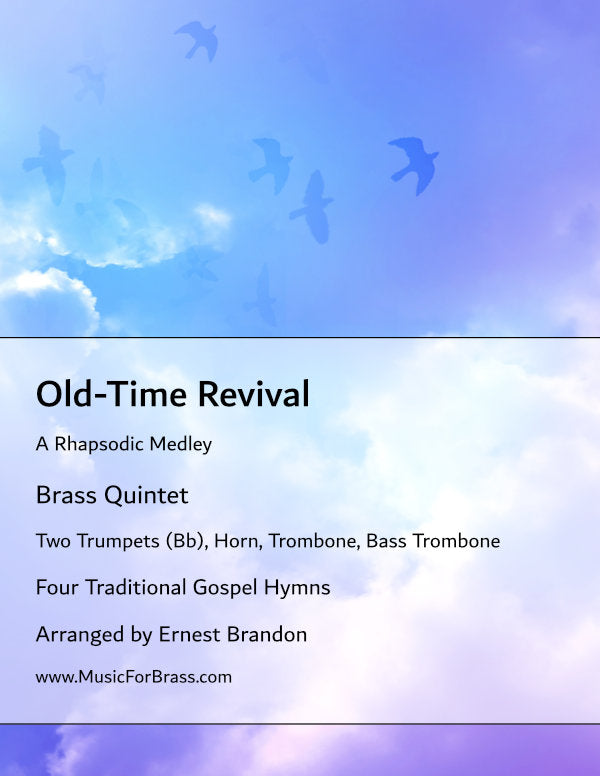 Old-Time Revival

A Rhapsodic Medley

Brass Quintet

Two Trumpets (Bb), Horn, Trombone, Bass Trombone

Four Traditional Gospel Hymns

Arranged by Ernest Brandon

www.MusicForBrass.com